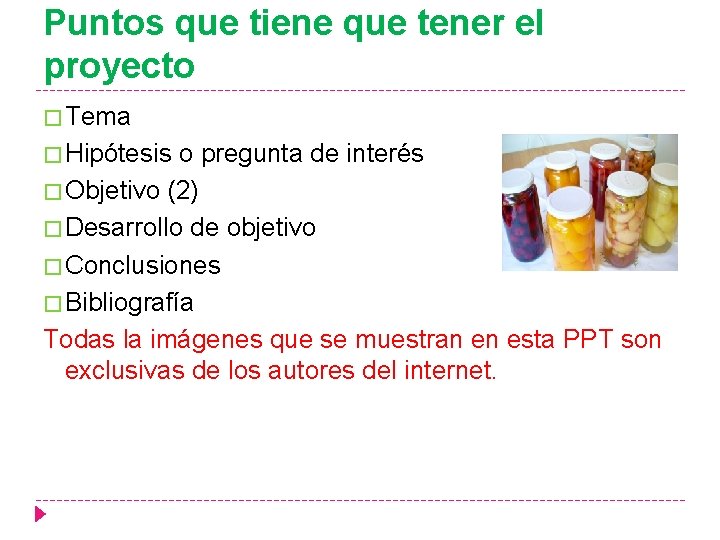 Puntos que tiene que tener el proyecto

□ Tema
□ Hipótesis o pregunta de interés
□ Objetivo (2)
□ Desarrollo de objetivo
□ Conclusiones
□ Bibliografía

Todas la imágenes que se muestran en esta PPT son exclusivas de los autores del internet.